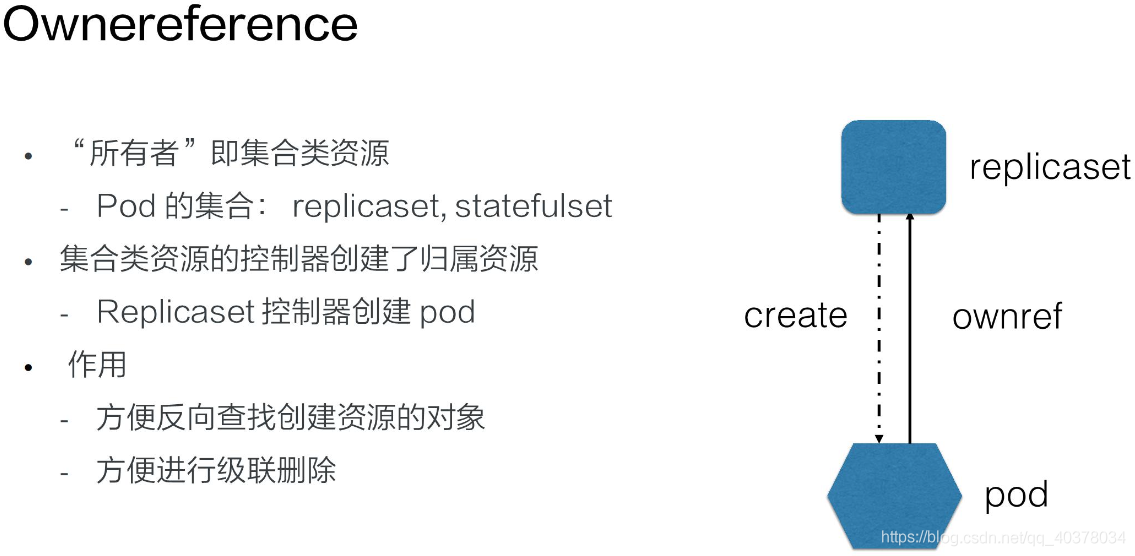 Ownereference

• “所有者”即集合类资源
  - Pod 的集合： replicaset, statefulset
• 集合类资源的控制器创建了归属资源
  - Replicaset 控制器创建 pod
• 作用
  - 方便反向查找创建资源的对象
  - 方便进行级联删除

replicaset

create

ownref

pod

https://blog.csdn.net/qq_40378034